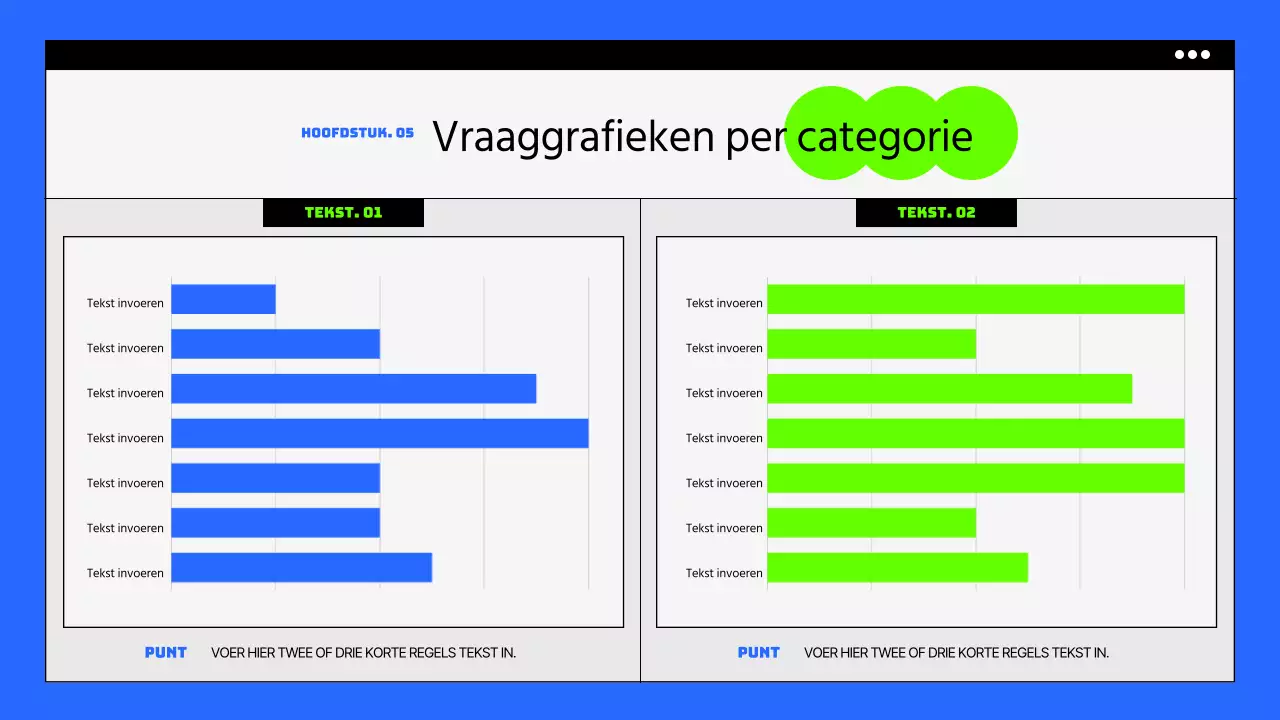 HOOFDSTUK. 05 Vraaggrafieken per categorie

TEKST. 01

Tekst invoeren
Tekst invoeren
Tekst invoeren
Tekst invoeren
Tekst invoeren
Tekst invoeren
Tekst invoeren

PUNT VOER HIER TWEE OF DRIE KORTE REGELS TEKST IN.

TEKST. 02

Tekst invoeren
Tekst invoeren
Tekst invoeren
Tekst invoeren
Tekst invoeren
Tekst invoeren
Tekst invoeren

PUNT VOER HIER TWEE OF DRIE KORTE REGELS TEKST IN.